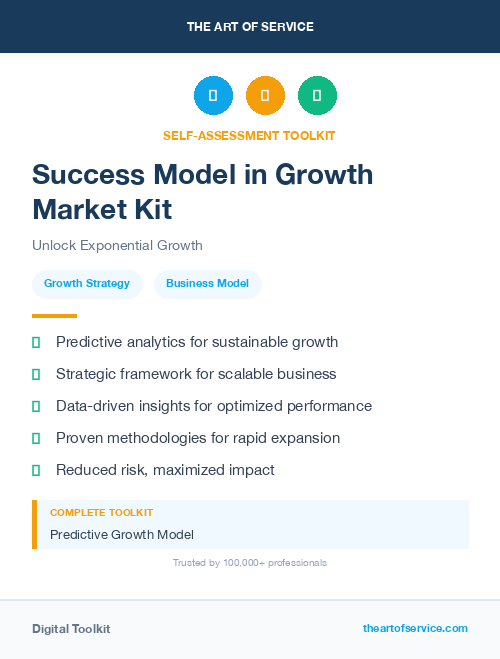 THE ART OF SERVICE

SELF-ASSESSMENT TOOLKIT

Success Model in Growth Market Kit

Unlock Exponential Growth

Growth Strategy

Business Model

Predictive analytics for sustainable growth

Strategic framework for scalable business

Data-driven insights for optimized performance

Proven methodologies for rapid expansion

Reduced risk, maximized impact

COMPLETE TOOLKIT

Predictive Growth Model

Trusted by 100,000+ professionals

Digital Toolkit

theartofservice.com